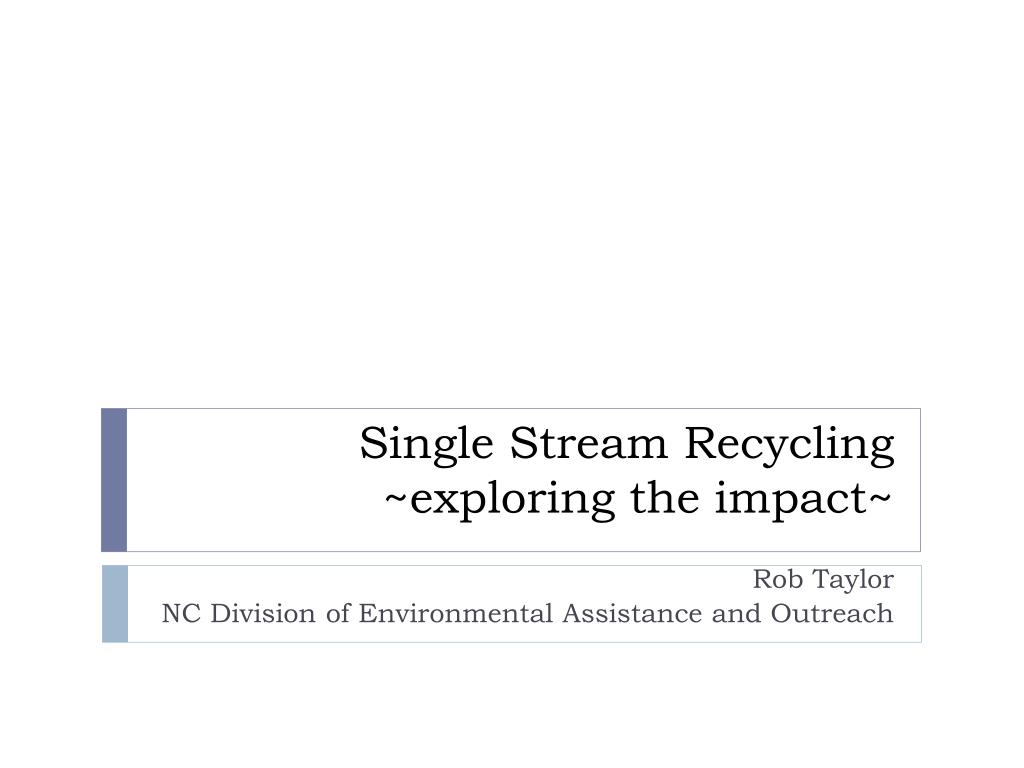 Single Stream Recycling
~exploring the impact~

Rob Taylor
NC Division of Environmental Assistance and Outreach